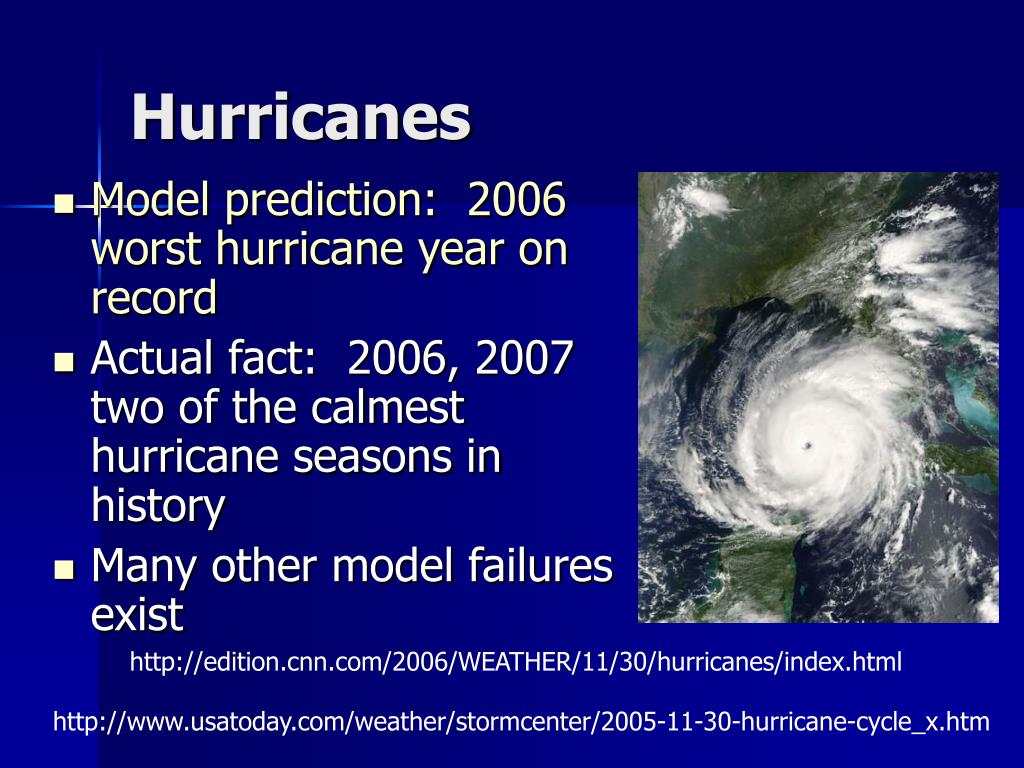 Hurricanes

- Model prediction: 2006 worst hurricane year on record
- Actual fact: 2006, 2007 two of the calmest hurricane seasons in history
- Many other model failures exist

http://edition.cnn.com/2006/WEATHER/11/30/hurricanes/index.html

http://www.usatoday.com/weather/stormcenter/2005-11-30-hurricane-cycle_x.htm